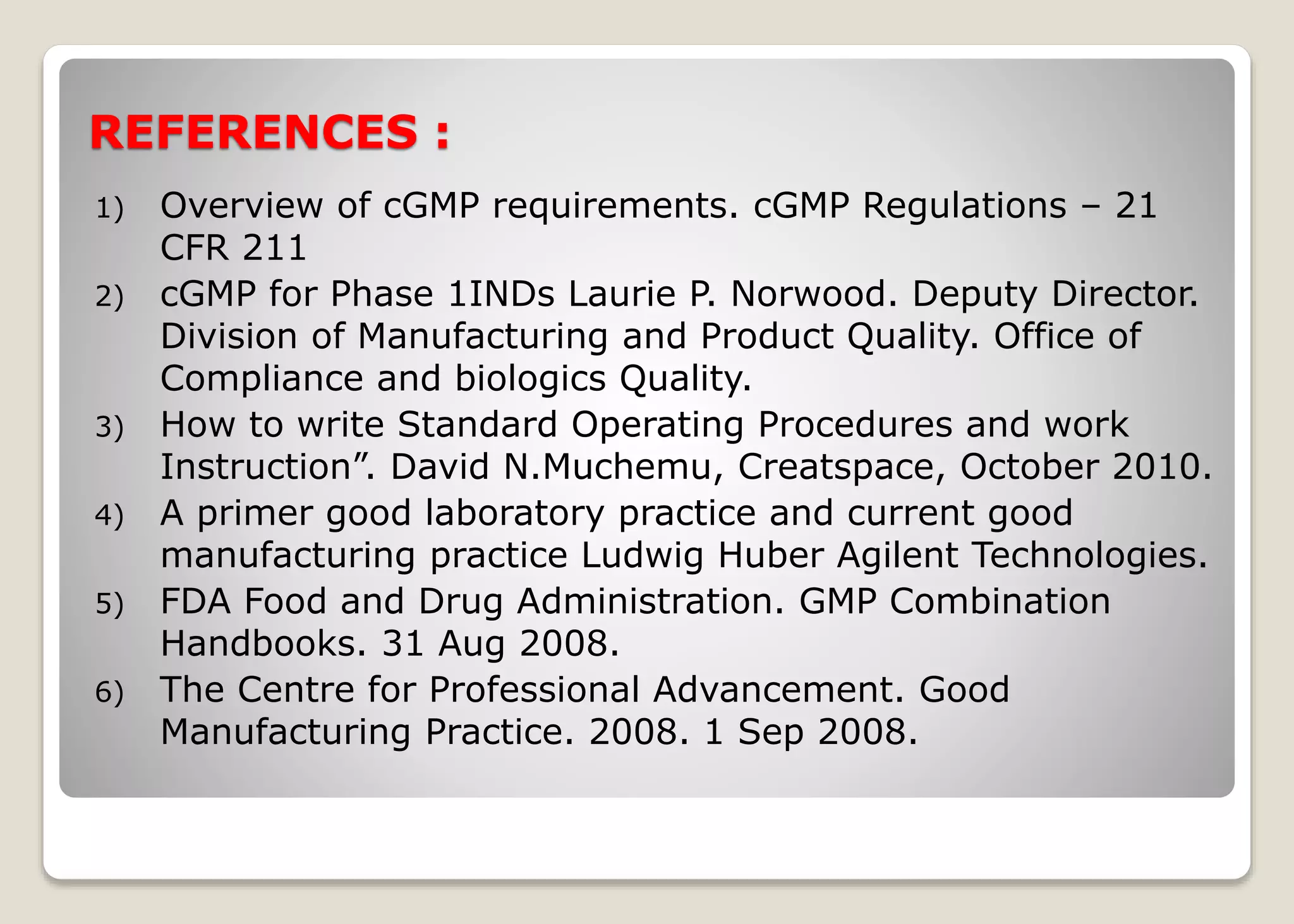 REFERENCES :

1) Overview of cGMP requirements. cGMP Regulations – 21 CFR 211

2) cGMP for Phase 1INDs Laurie P. Norwood. Deputy Director. Division of Manufacturing and Product Quality. Office of Compliance and biologics Quality.

3) How to write Standard Operating Procedures and work Instruction”. David N.Muchemu, Creatspace, October 2010.

4) A primer good laboratory practice and current good manufacturing practice Ludwig Huber Agilent Technologies.

5) FDA Food and Drug Administration. GMP Combination Handbooks. 31 Aug 2008.

6) The Centre for Professional Advancement. Good Manufacturing Practice. 2008. 1 Sep 2008.